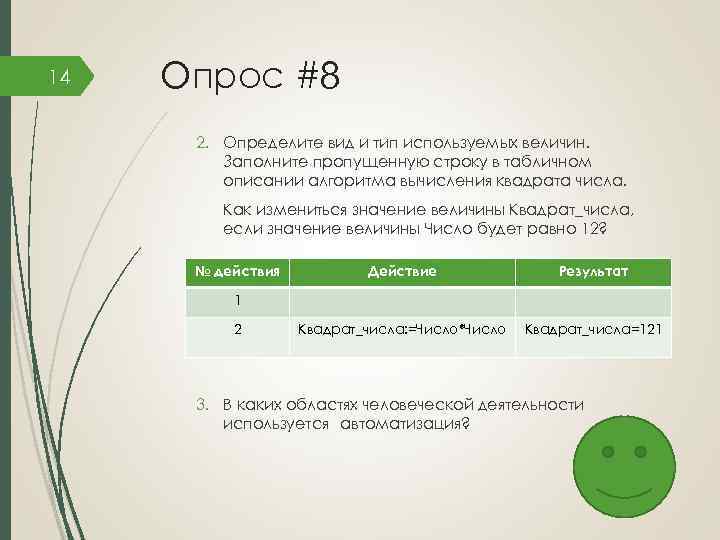 14

Опрос #8

2. Определите вид и тип используемых величин. Заполните пропущенную строку в табличном описании алгоритма вычисления квадрата числа.

Как измениться значение величины Квадрат_числа, если значение величины Число будет равно 12?

| № действия | Действие | Результат |
|---|---|---|
| 1 | | |
| 2 | Квадрат_числа:=Число*Число | Квадрат_числа=121 |

3. В каких областях человеческой деятельности используется автоматизация?